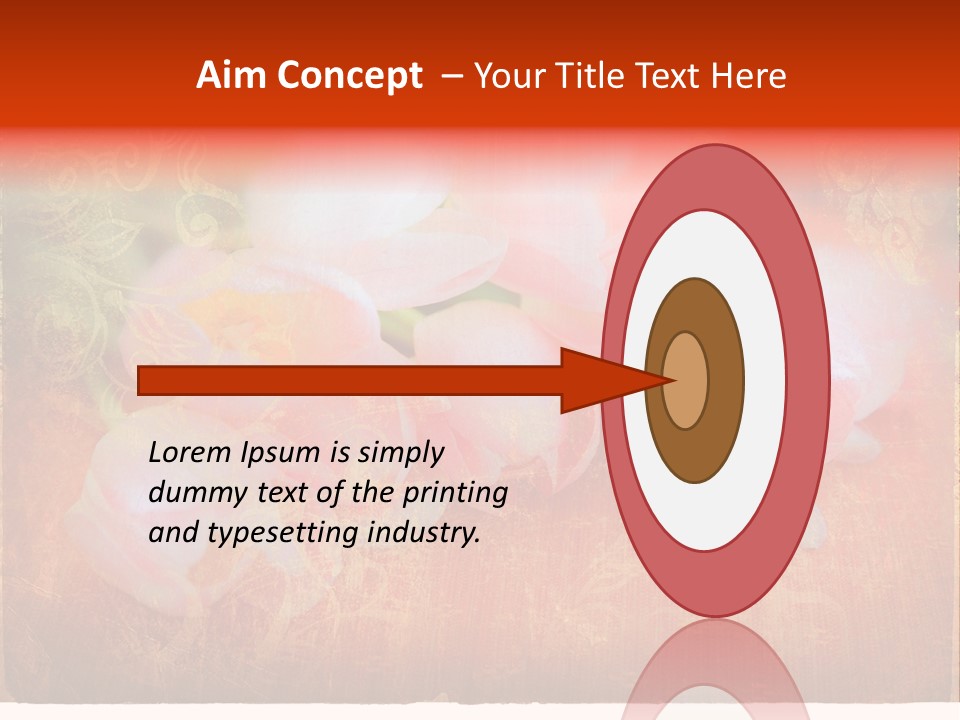 Aim Concept – Your Title Text Here

Lorem Ipsum is simply dummy text of the printing and typesetting industry.